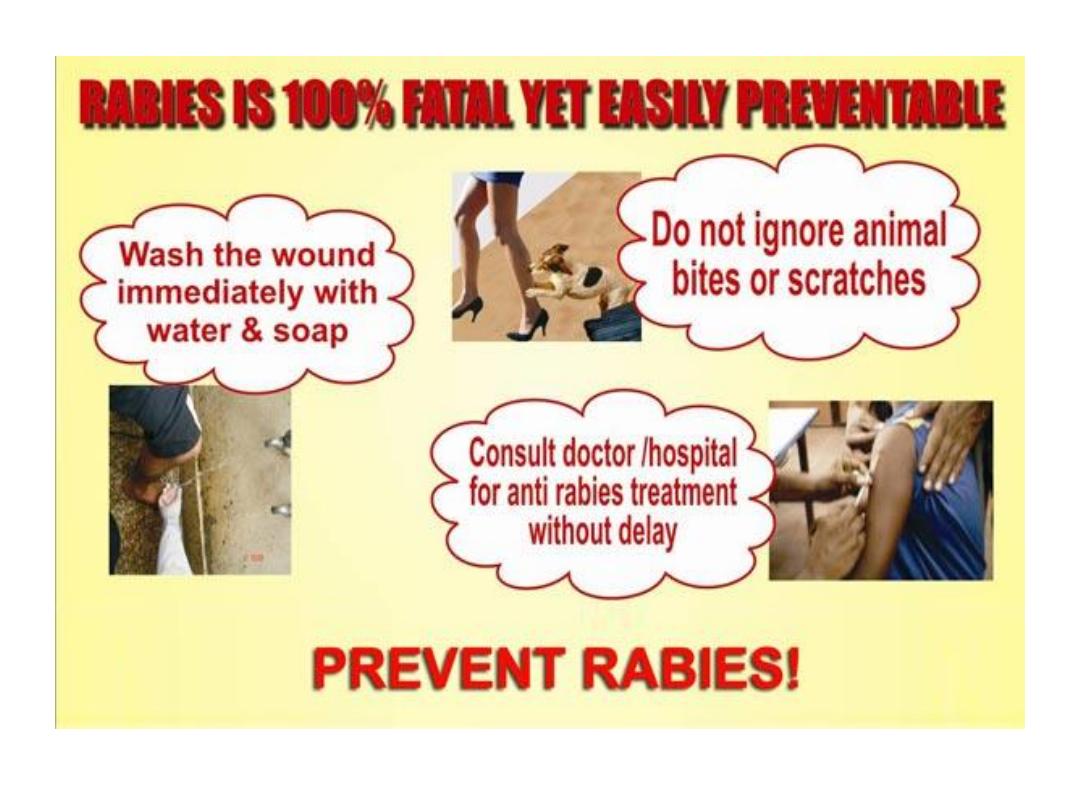 RABIES IS 100% FATAL YET EASILY PREVENTABLE

Wash the wound immediately with water & soap

Do not ignore animal bites or scratches

Consult doctor /hospital for anti rabies treatment without delay

PREVENT RABIES!